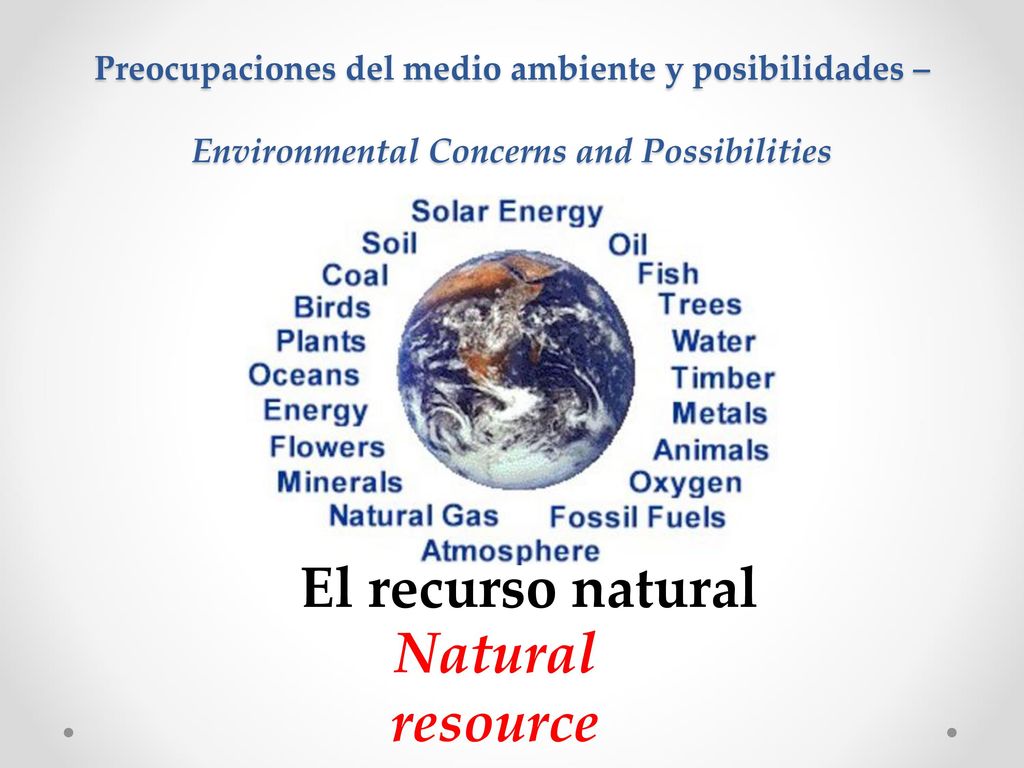 Preocupaciones del medio ambiente y posibilidades –

Environmental Concerns and Possibilities

Solar Energy
Oil
Fish
Trees
Water
Timber
Metals
Animals
Oxygen
Fossil Fuels
Atmosphere
Natural Gas
Minerals
Flowers
Energy
Oceans
Plants
Birds
Coal
Soil

El recurso natural
Natural resource